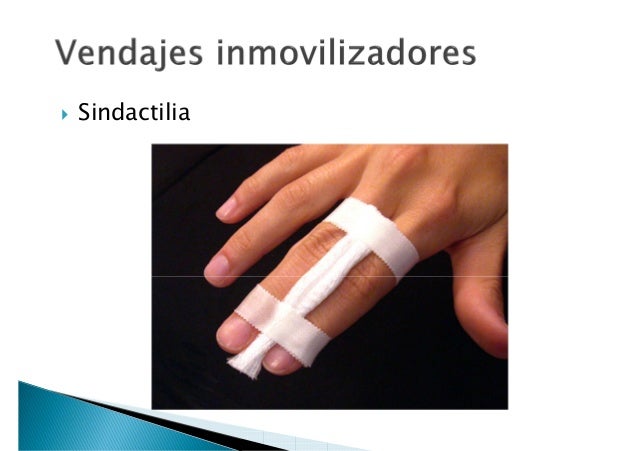 Vendajes inmovilizadores

Sindactilia